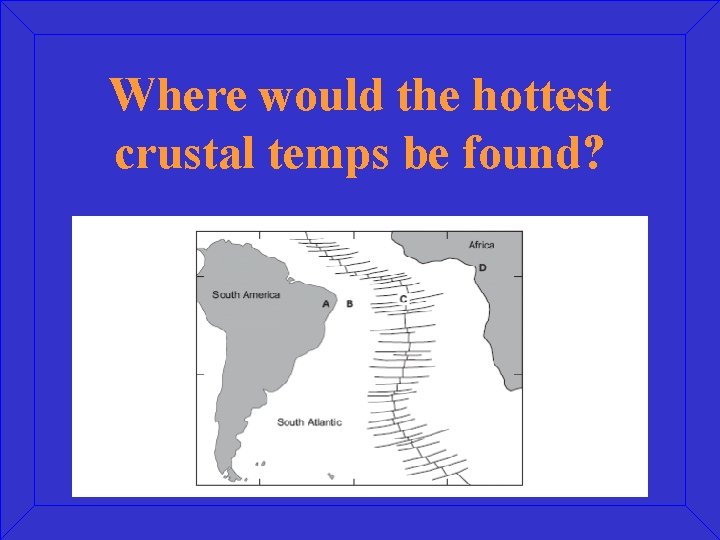 Where would the hottest crustal temps be found?

Africa

D

South America

A B

C

South Atlantic